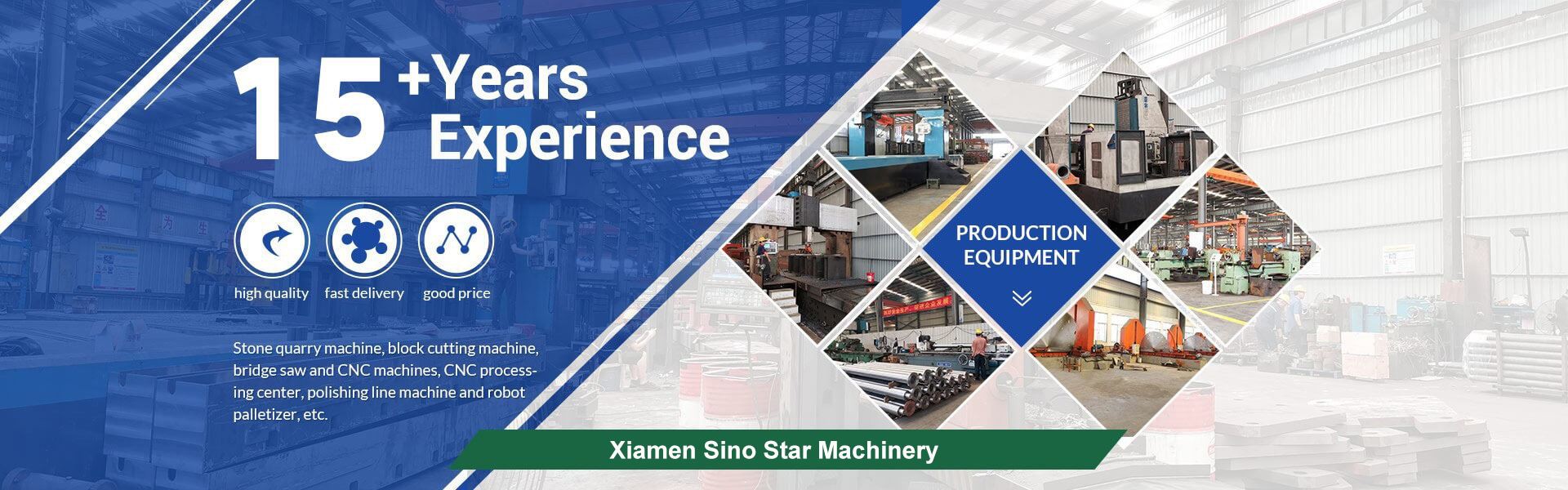 15 +Years Experience

high quality fast delivery good price

Stone quarry machine, block cutting machine, bridge saw and CNC machines, CNC processing center, polishing line machine and robot palletizer, etc.

PRODUCTION EQUIPMENT

Xiamen Sino Star Machinery